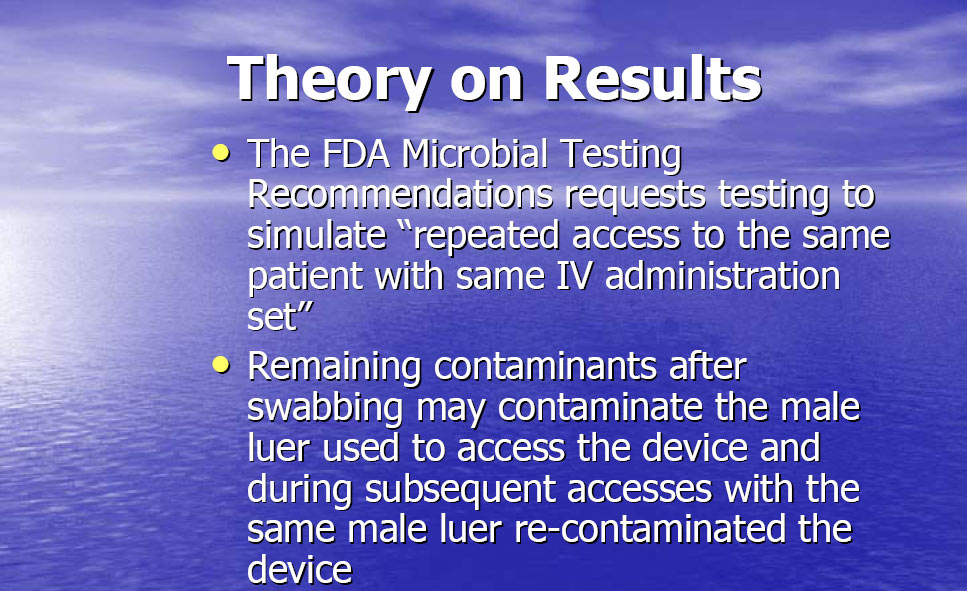 Theory on Results

• The FDA Microbial Testing Recommendations requests testing to simulate “repeated access to the same patient with same IV administration set”

• Remaining contaminants after swabbing may contaminate the male luer used to access the device and during subsequent accesses with the same male luer re-contaminated the device